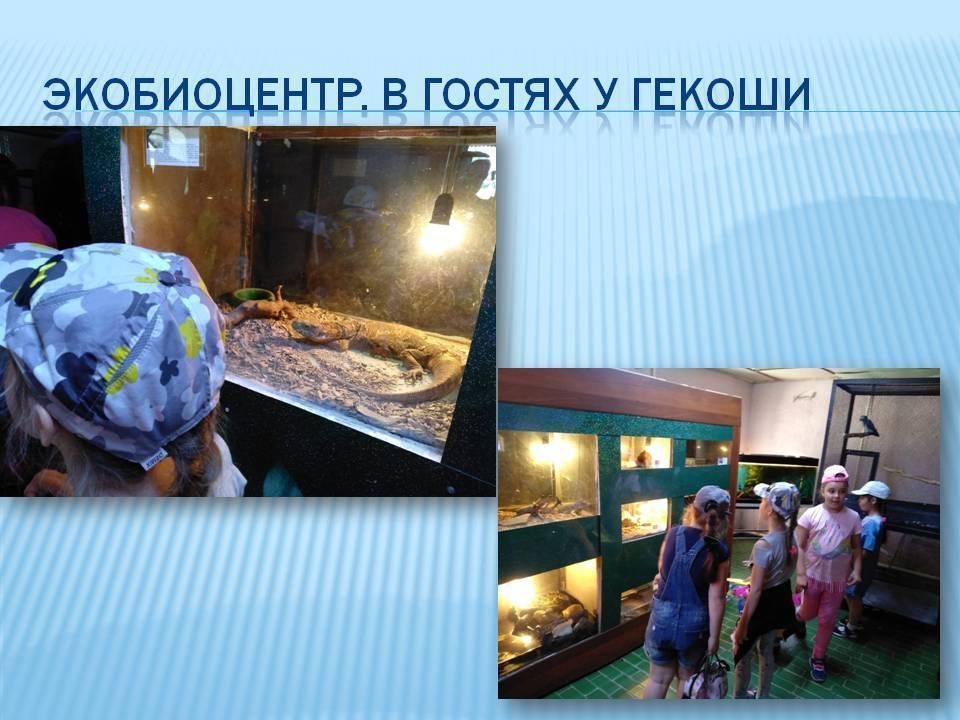 ЭКОБИОЦЕНТР. В ГОСТЯХ У ГЕКОШИ